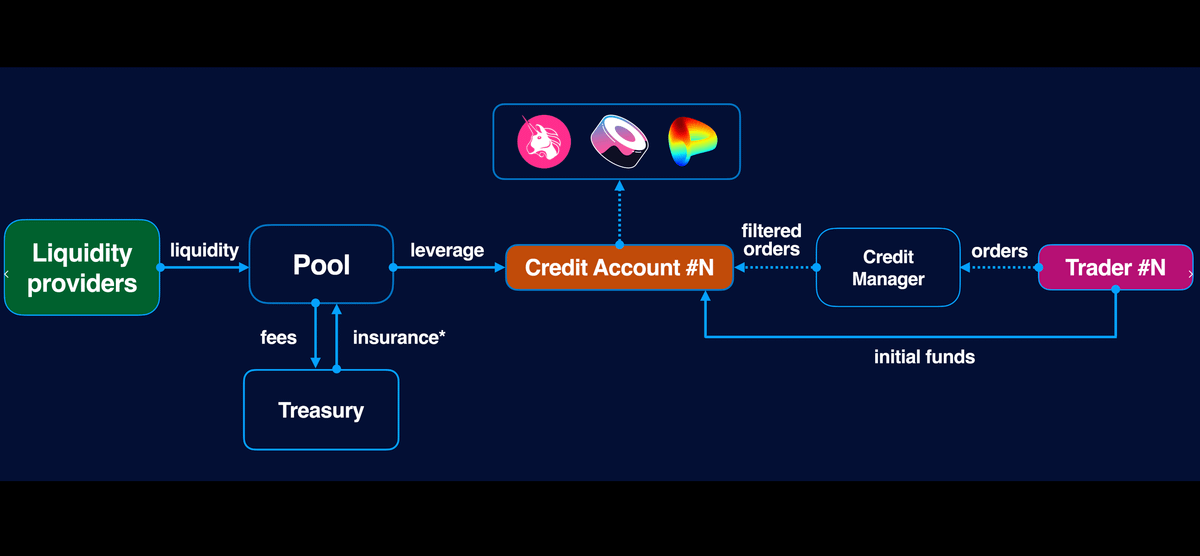 Liquidity providers

liquidity

Pool

leverage

Credit Account #N

filtered orders

Credit Manager

orders

Trader #N

fees

insurance*

Treasury

initial funds